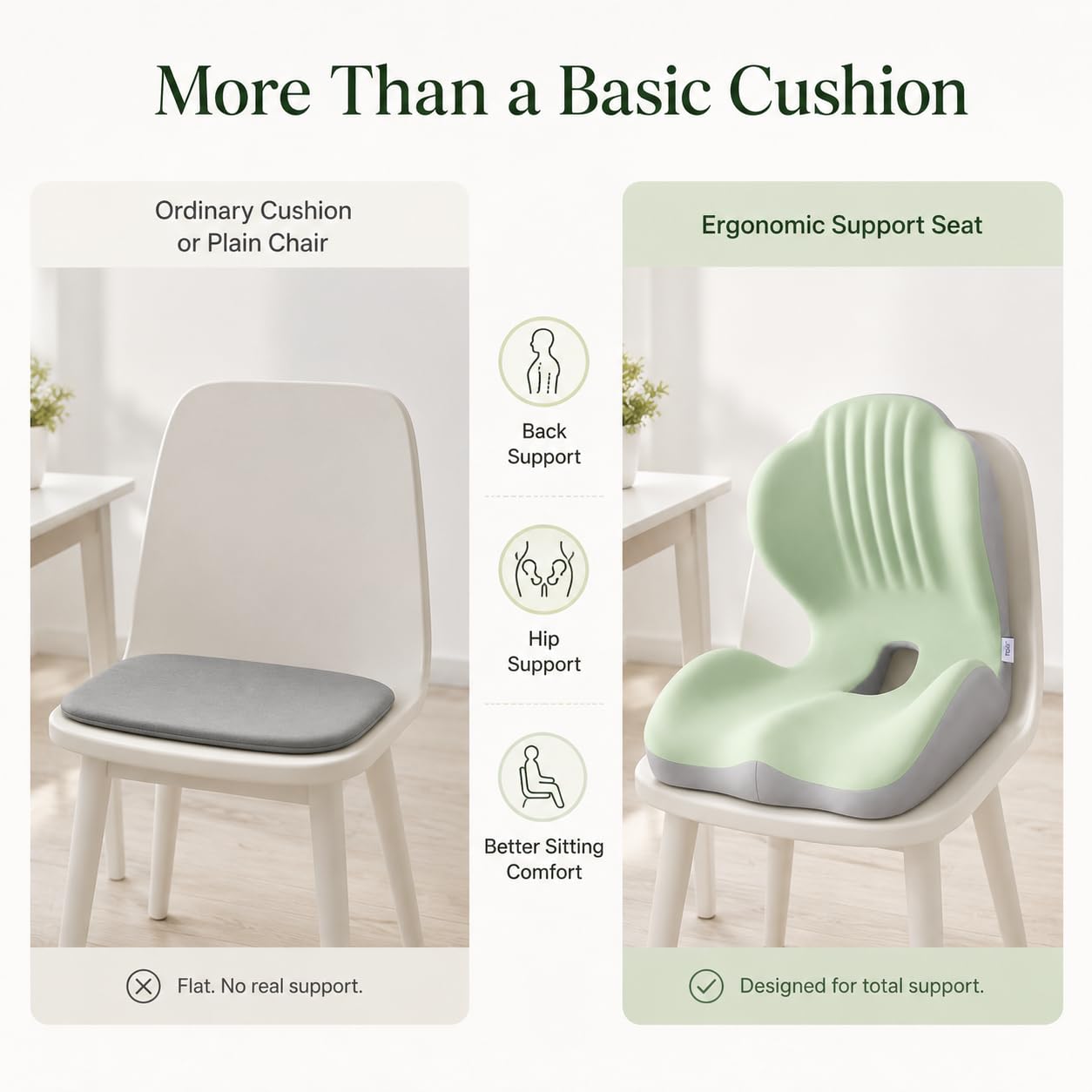 More Than a Basic Cushion

Ordinary Cushion or Plain Chair

Flat. No real support.

Back Support

Hip Support

Better Sitting Comfort

Ergonomic Support Seat

Designed for total support.